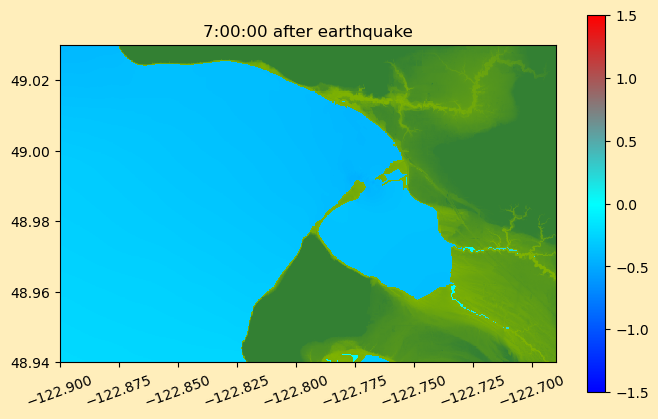 7:00:00 after earthquake

49.02
49.00
48.98
48.96
48.94

−122.900
−122.875
−122.850
−122.825
−122.800
−122.775
−122.750
−122.725
−122.700

1.5
1.0
0.5
0.0
−0.5
−1.0
−1.5